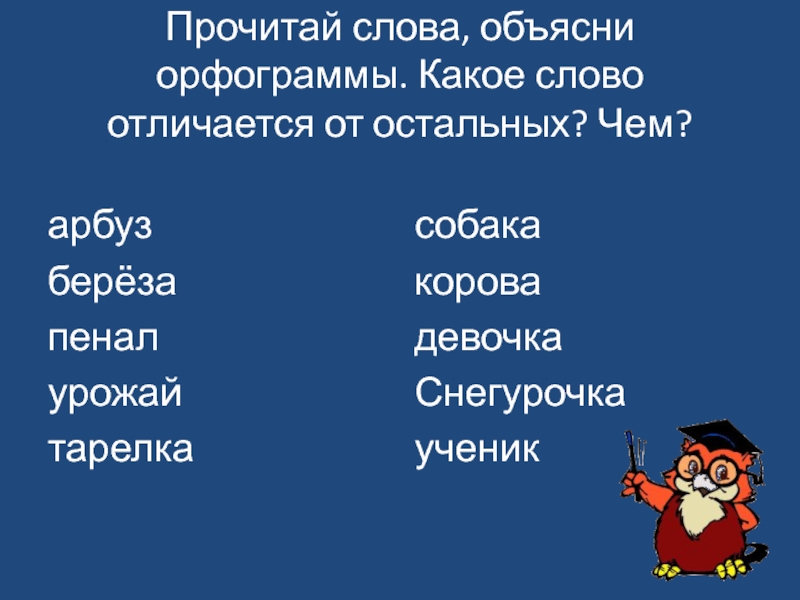 Прочитай слова, объясни орфограммы. Какое слово отличается от остальных? Чем?

арбуз
берёза
пенал
урожай
тарелка

собака
корова
девочка
Снегурочка
ученик